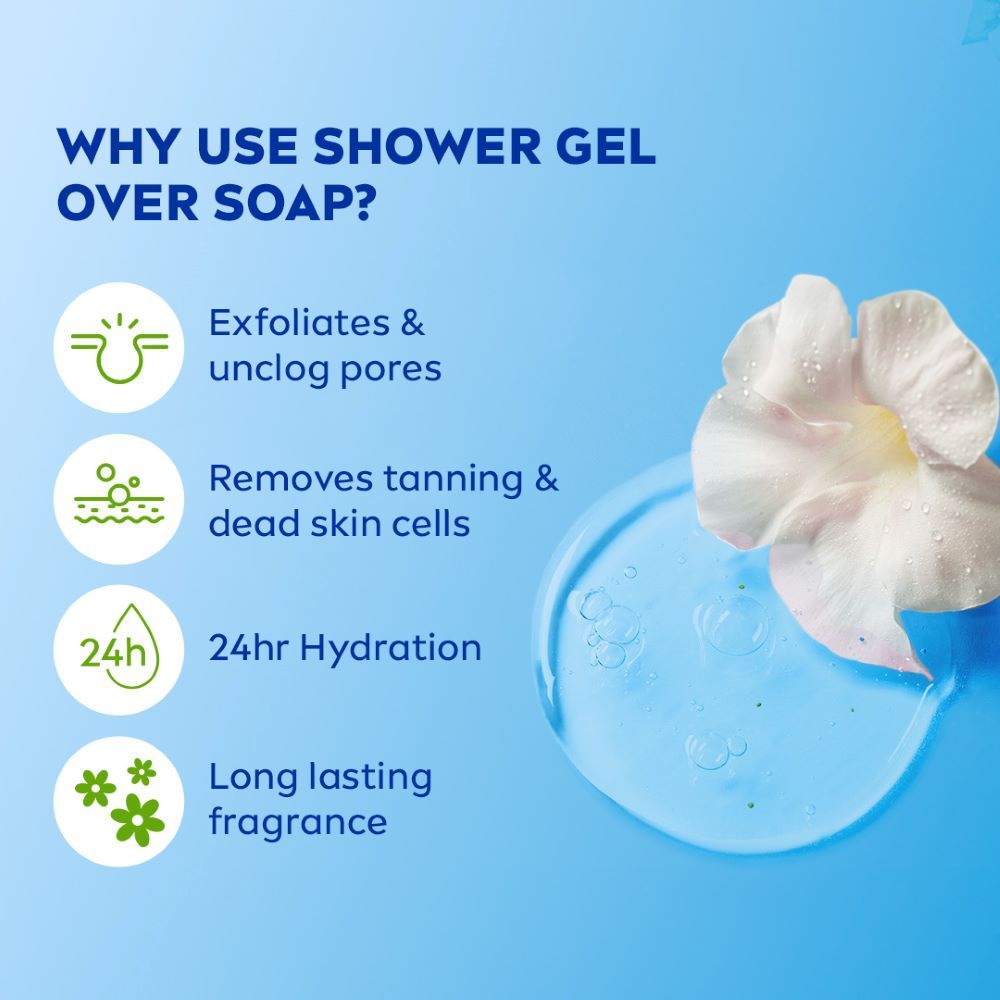 WHY USE SHOWER GEL OVER SOAP?

Exfoliates & unclog pores

Removes tanning & dead skin cells

24h

24hr Hydration

Long lasting fragrance